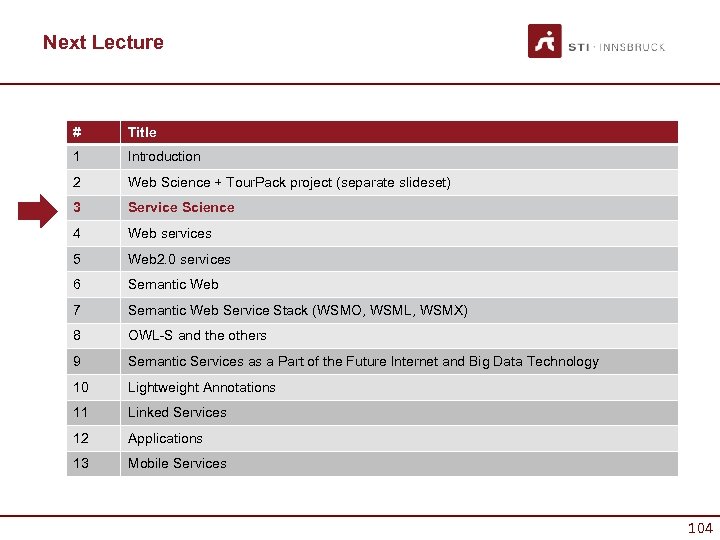 Next Lecture

STI · INNSBRUCK

| # | Title |
|---|---|
| 1 | Introduction |
| 2 | Web Science + TourPack project (separate slideset) |
| 3 | Service Science |
| 4 | Web services |
| 5 | Web2.0 services |
| 6 | Semantic Web |
| 7 | Semantic Web Service Stack (WSMO, WSML, WSMX) |
| 8 | OWL-S and the others |
| 9 | Semantic Services as a Part of the Future Internet and Big Data Technology |
| 10 | Lightweight Annotations |
| 11 | Linked Services |
| 12 | Applications |
| 13 | Mobile Services |

104